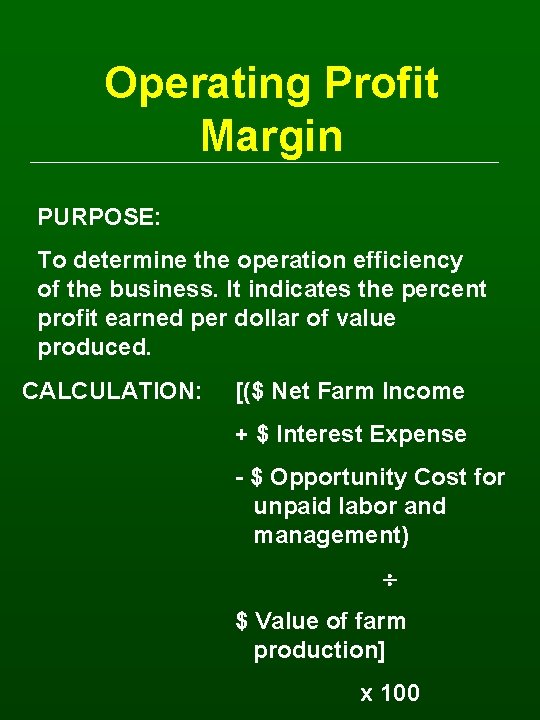 Operating Profit Margin

PURPOSE:

To determine the operation efficiency of the business. It indicates the percent profit earned per dollar of value produced.

CALCULATION: [($ Net Farm Income

+ $ Interest Expense

- $ Opportunity Cost for unpaid labor and management)

÷

$ Value of farm production]

x 100